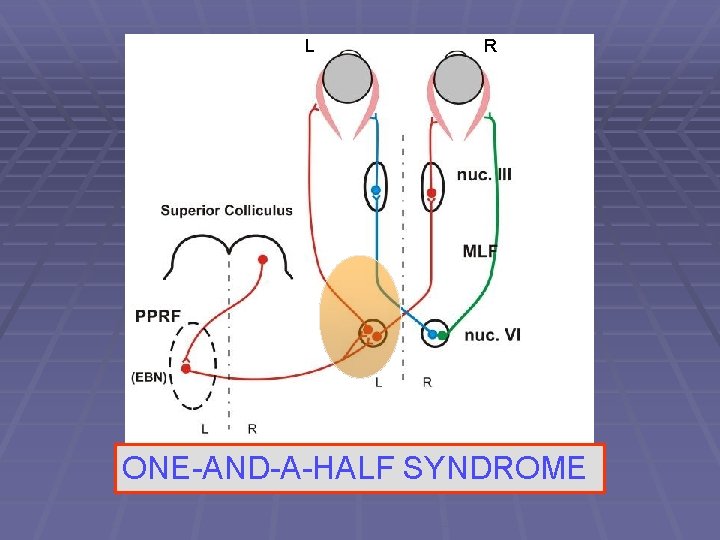 L R

nuc. III

Superior Colliculus

MLF

PPRF

nuc. VI

(EBN)

L R

L R

ONE-AND-A-HALF SYNDROME